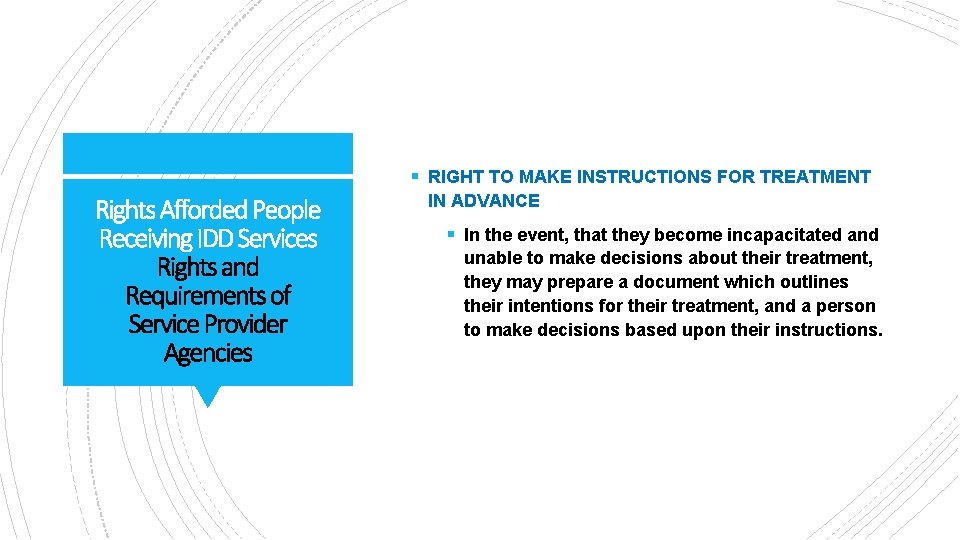 Rights Afforded People Receiving IDD Services Rights and Requirements of Service Provider Agencies

▪ RIGHT TO MAKE INSTRUCTIONS FOR TREATMENT IN ADVANCE

▪ In the event, that they become incapacitated and unable to make decisions about their treatment, they may prepare a document which outlines their intentions for their treatment, and a person to make decisions based upon their instructions.